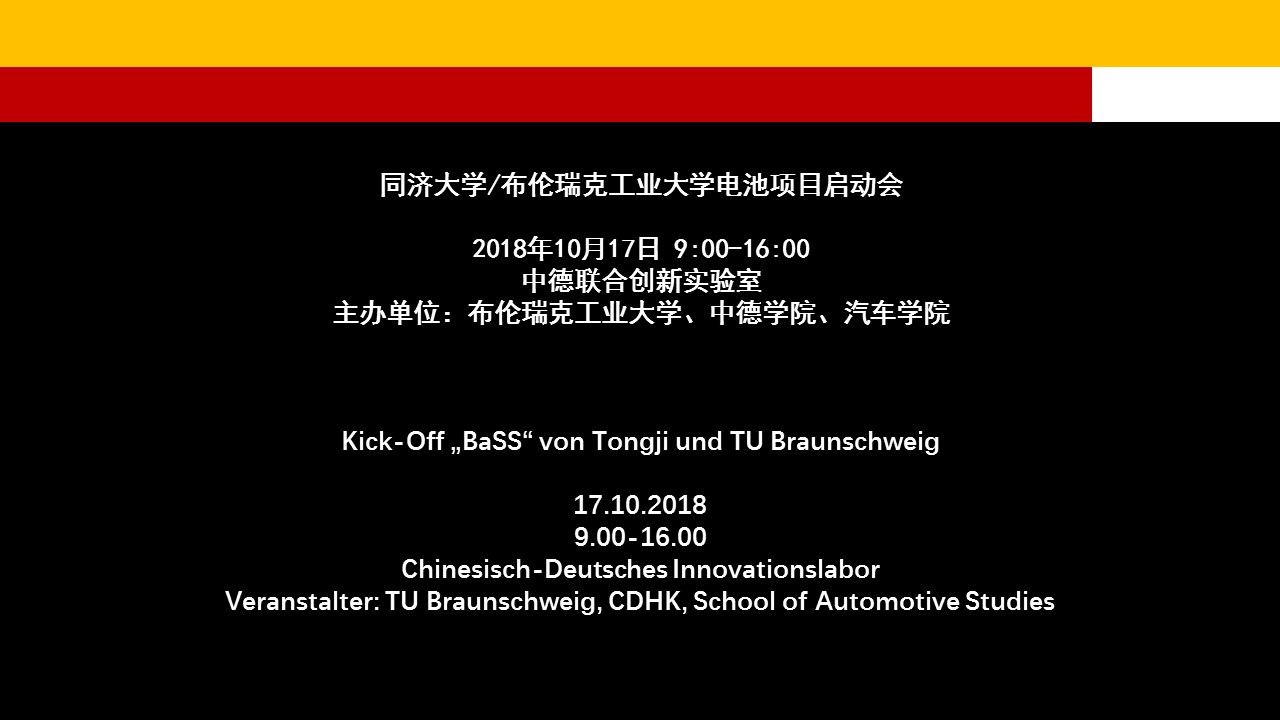 同济大学/布伦瑞克工业大学电池项目启动会

2018年10月17日 9:00-16:00
中德联合创新实验室
主办单位：布伦瑞克工业大学、中德学院、汽车学院

Kick-Off „BaSS“ von Tongji und TU Braunschweig

17.10.2018
9.00-16.00
Chinesisch-Deutsches Innovationslabor
Veranstalter: TU Braunschweig, CDHK, School of Automotive Studies